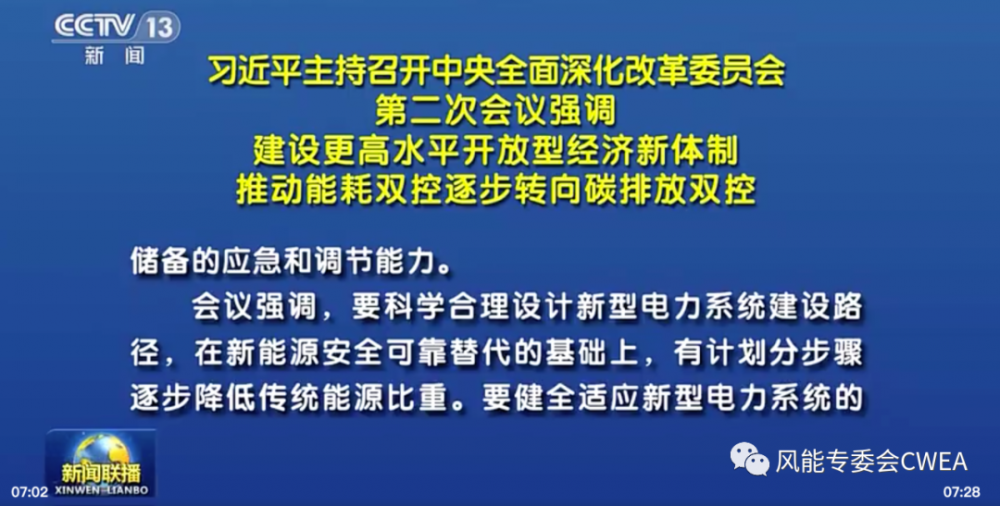 CCTV 13
新闻

习近平主持召开中央全面深化改革委员会
第二次会议强调
建设更高水平开放型经济新体制
推动能耗双控逐步转向碳排放双控

储备的应急和调节能力。

会议强调，要科学合理设计新型电力系统建设路径，在新能源安全可靠替代的基础上，有计划分步骤逐步降低传统能源比重。要健全适应新型电力系统的

新闻联播
XINWEN LIANBO
07:02

风能专委会CWEA
07:28